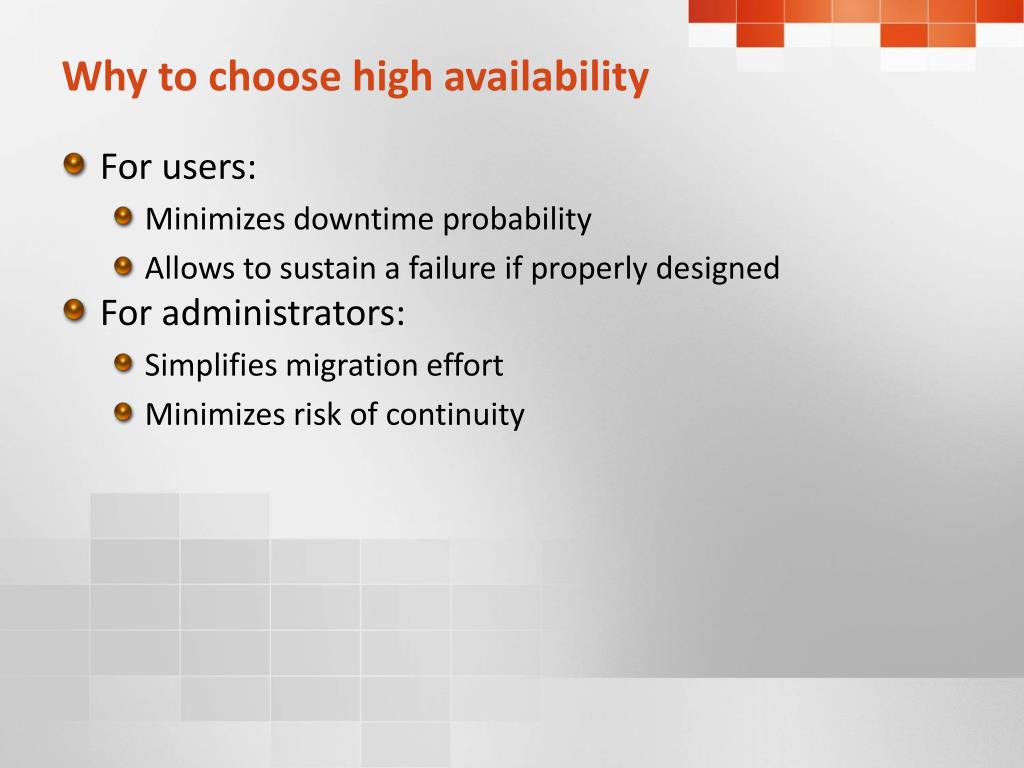 Why to choose high availability

For users:

Minimizes downtime probability

Allows to sustain a failure if properly designed

For administrators:

Simplifies migration effort

Minimizes risk of continuity